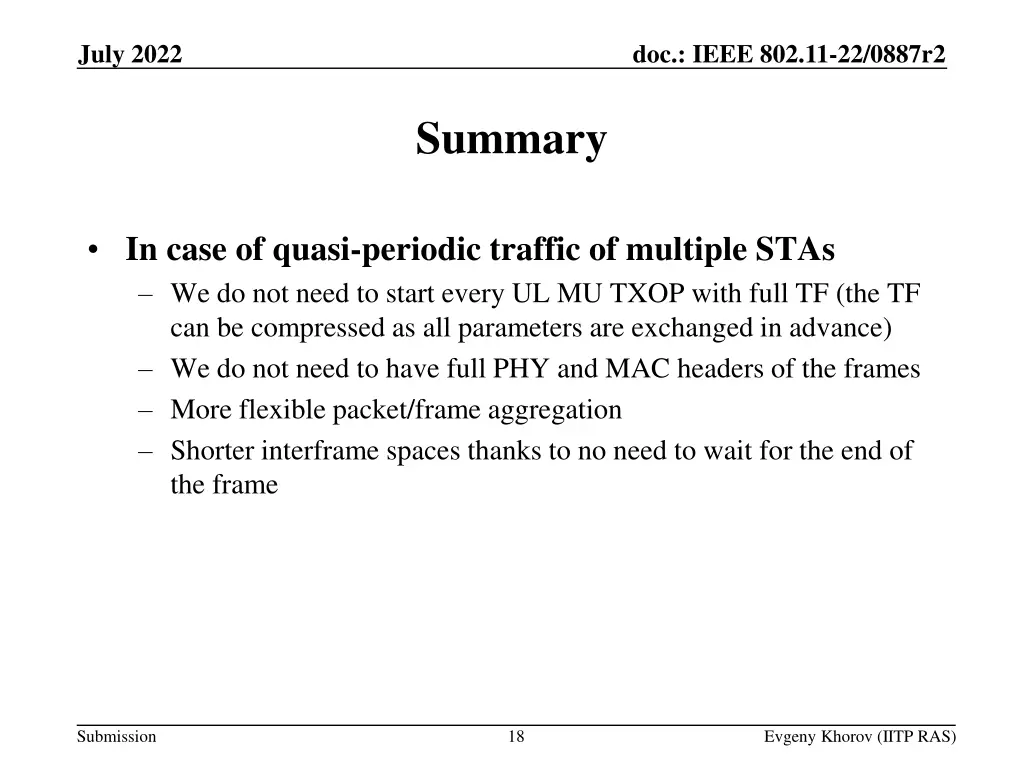 July 2022

doc.: IEEE 802.11-22/0887r2

Summary

• In case of quasi-periodic traffic of multiple STAs
– We do not need to start every UL MU TXOP with full TF (the TF can be compressed as all parameters are exchanged in advance)
– We do not need to have full PHY and MAC headers of the frames
– More flexible packet/frame aggregation
– Shorter interframe spaces thanks to no need to wait for the end of the frame

Submission

18

Evgeny Khorov (IITP RAS)